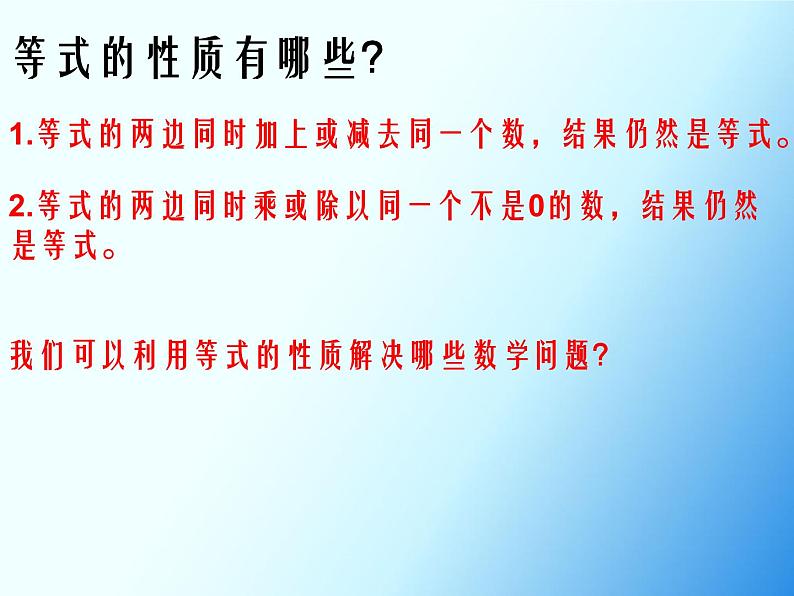 等式的性质有哪些?

1.等式的两边同时加上或减去同一个数，结果仍然是等式。

2.等式的两边同时乘或除以同一个不是0的数，结果仍然是等式。

我们可以利用等式的性质解决哪些数学问题?